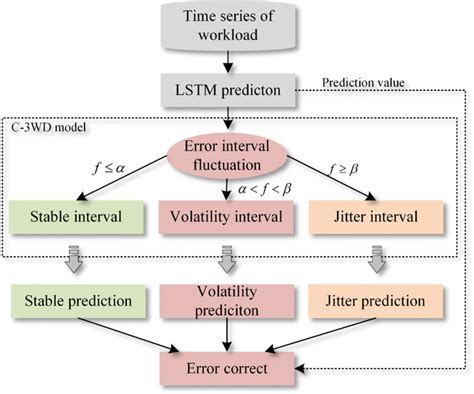 Time series of workload

LSTM predicton

Prediction value

C-3WD model

Error interval fluctuation

$f \leq \alpha$

$\alpha < f < \beta$

$f \geq \beta$

Stable interval

Volatility interval

Jitter interval

Stable prediction

Volatility prediciton

Jitter prediction

Error correct